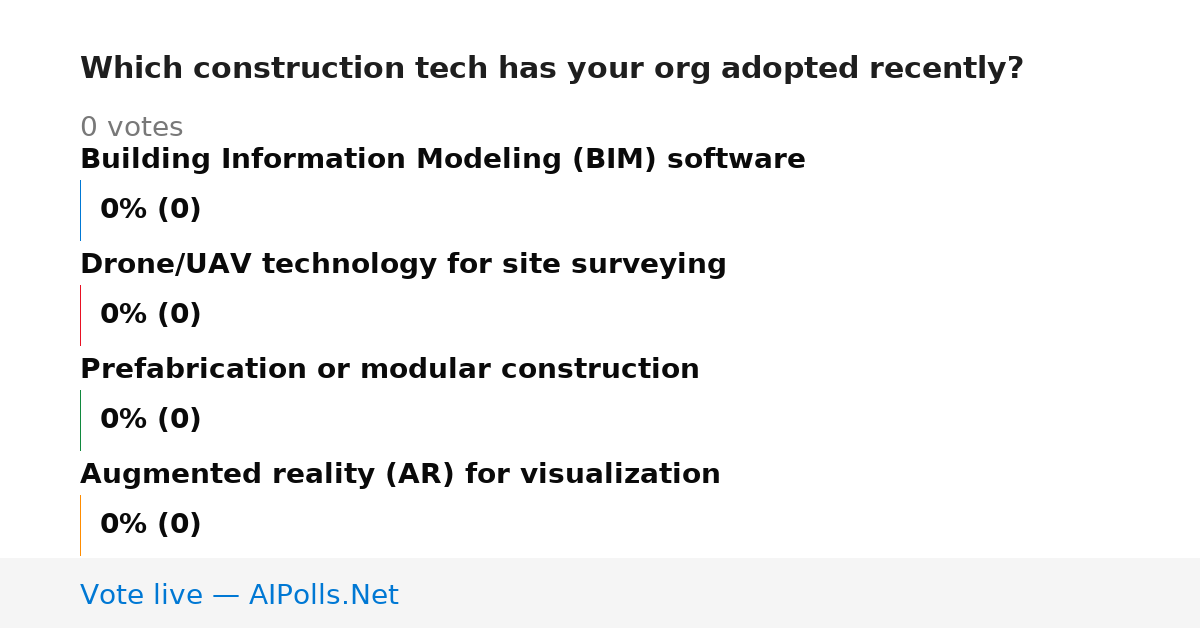 Which construction tech has your org adopted recently?

0 votes

Building Information Modeling (BIM) software

0% (0)

Drone/UAV technology for site surveying

0% (0)

Prefabrication or modular construction

0% (0)

Augmented reality (AR) for visualization

0% (0)

Vote live — AIPolls.Net